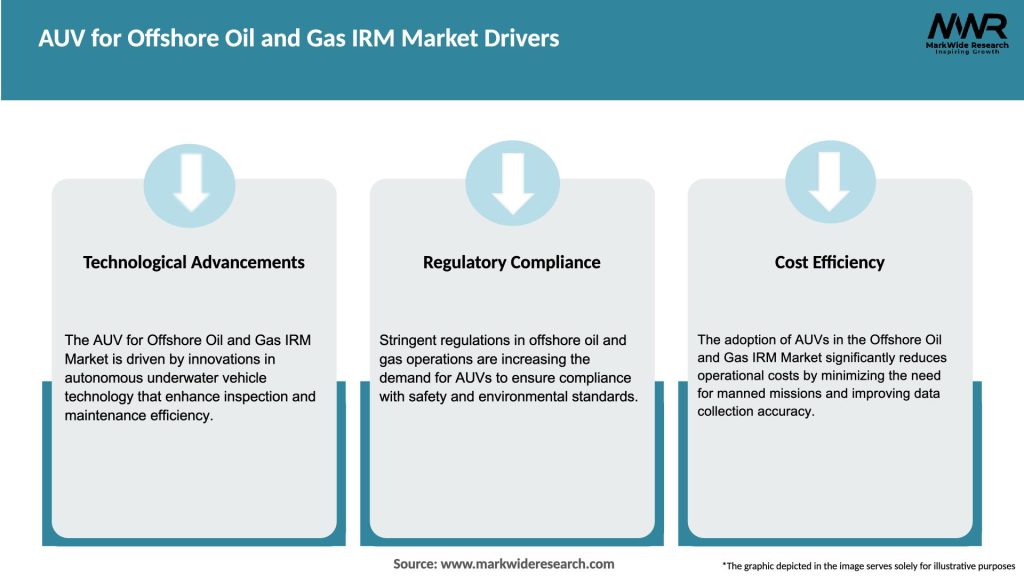 AUV for Offshore Oil and Gas IRM Market Drivers

MWR
MarkWide Research
Inspiring Growth

Technological Advancements

The AUV for Offshore Oil and Gas IRM Market is driven by innovations in autonomous underwater vehicle technology that enhance inspection and maintenance efficiency.

Regulatory Compliance

Stringent regulations in offshore oil and gas operations are increasing the demand for AUVs to ensure compliance with safety and environmental standards.

Cost Efficiency

The adoption of AUVs in the Offshore Oil and Gas IRM Market significantly reduces operational costs by minimizing the need for manned missions and improving data collection accuracy.

Source: www.markwideresearch.com

*The graphic depicted in the image serves solely for illustrative purposes